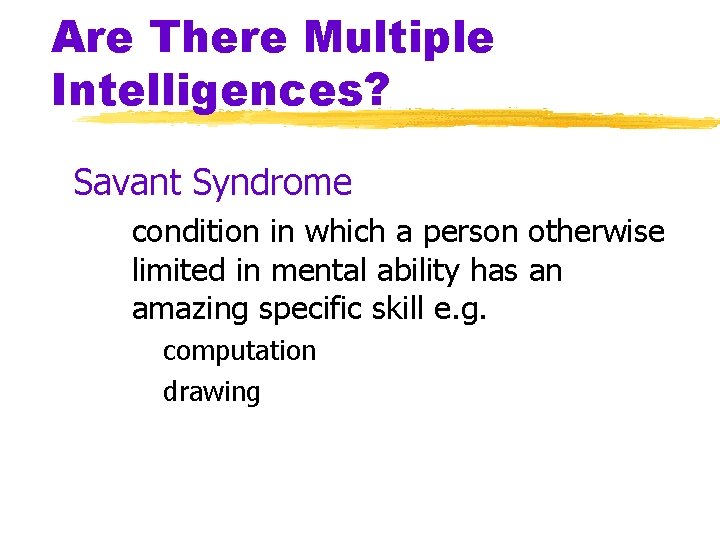 Are There Multiple Intelligences?

Savant Syndrome

condition in which a person otherwise limited in mental ability has an amazing specific skill e.g.

computation

drawing